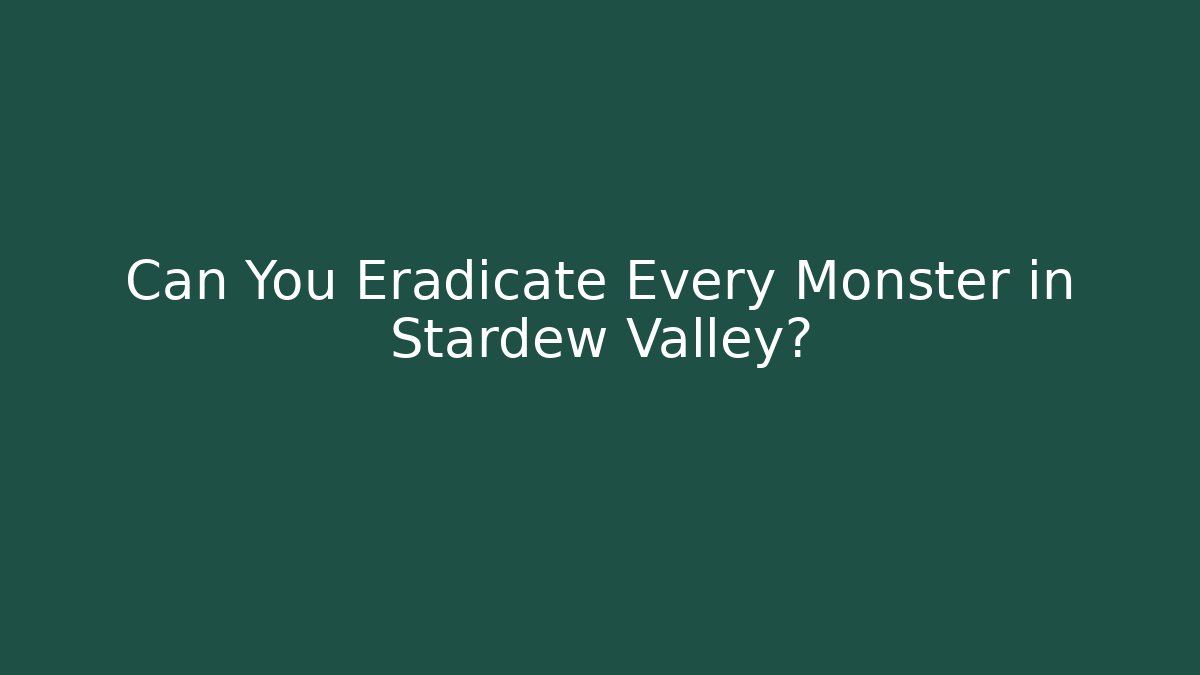 Can You Eradicate Every Monster in Stardew Valley?